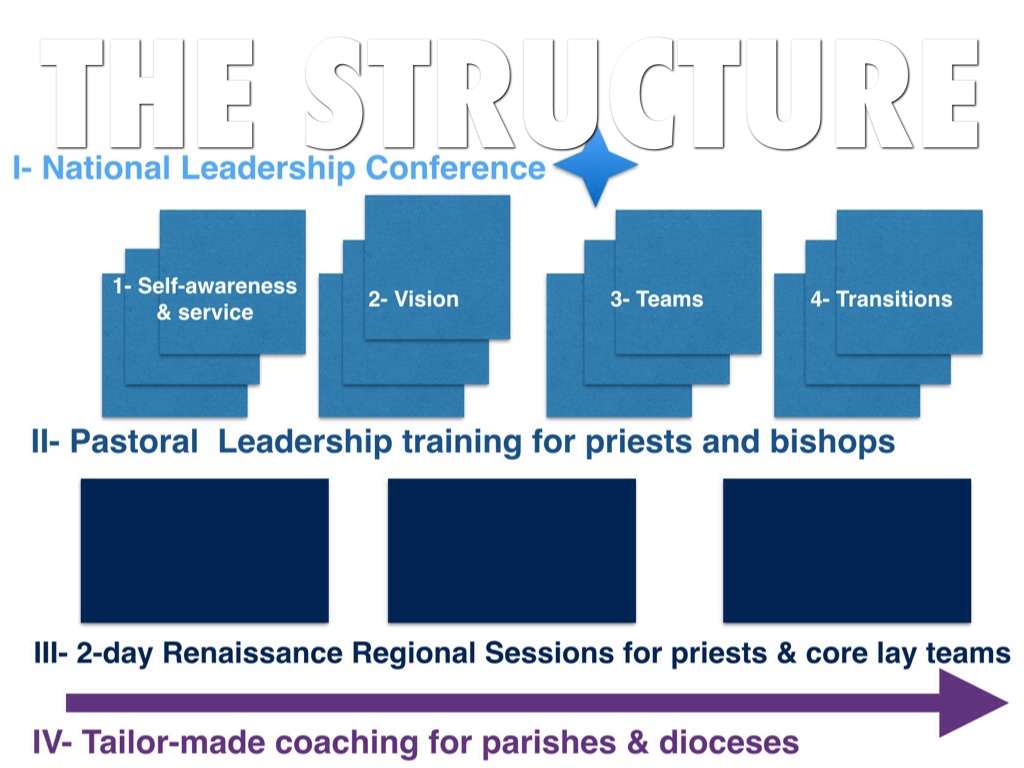 THE STRUCTURE

I- National Leadership Conference

1- Self-awareness & service

2- Vision

3- Teams

4- Transitions

II- Pastoral Leadership training for priests and bishops

III- 2-day Renaissance Regional Sessions for priests & core lay teams

IV- Tailor-made coaching for parishes & dioceses